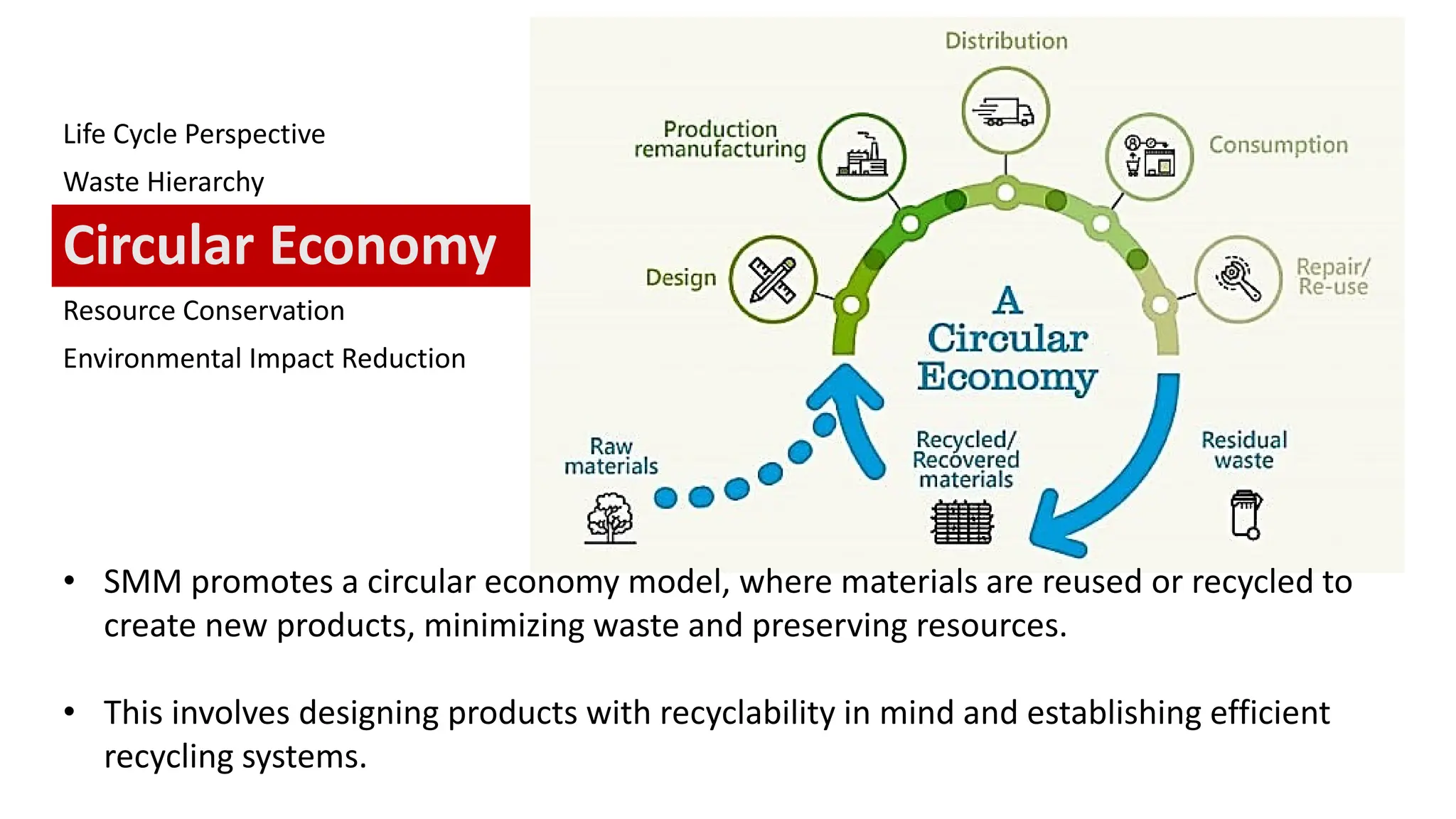 Life Cycle Perspective

Waste Hierarchy

Circular Economy

Resource Conservation

Environmental Impact Reduction

Distribution

Production remanufacturing

Consumption

Design

Repair/ Re-use

A Circular Economy

Raw materials

Recycled/ Recovered materials

Residual waste

• SMM promotes a circular economy model, where materials are reused or recycled to create new products, minimizing waste and preserving resources.

• This involves designing products with recyclability in mind and establishing efficient recycling systems.